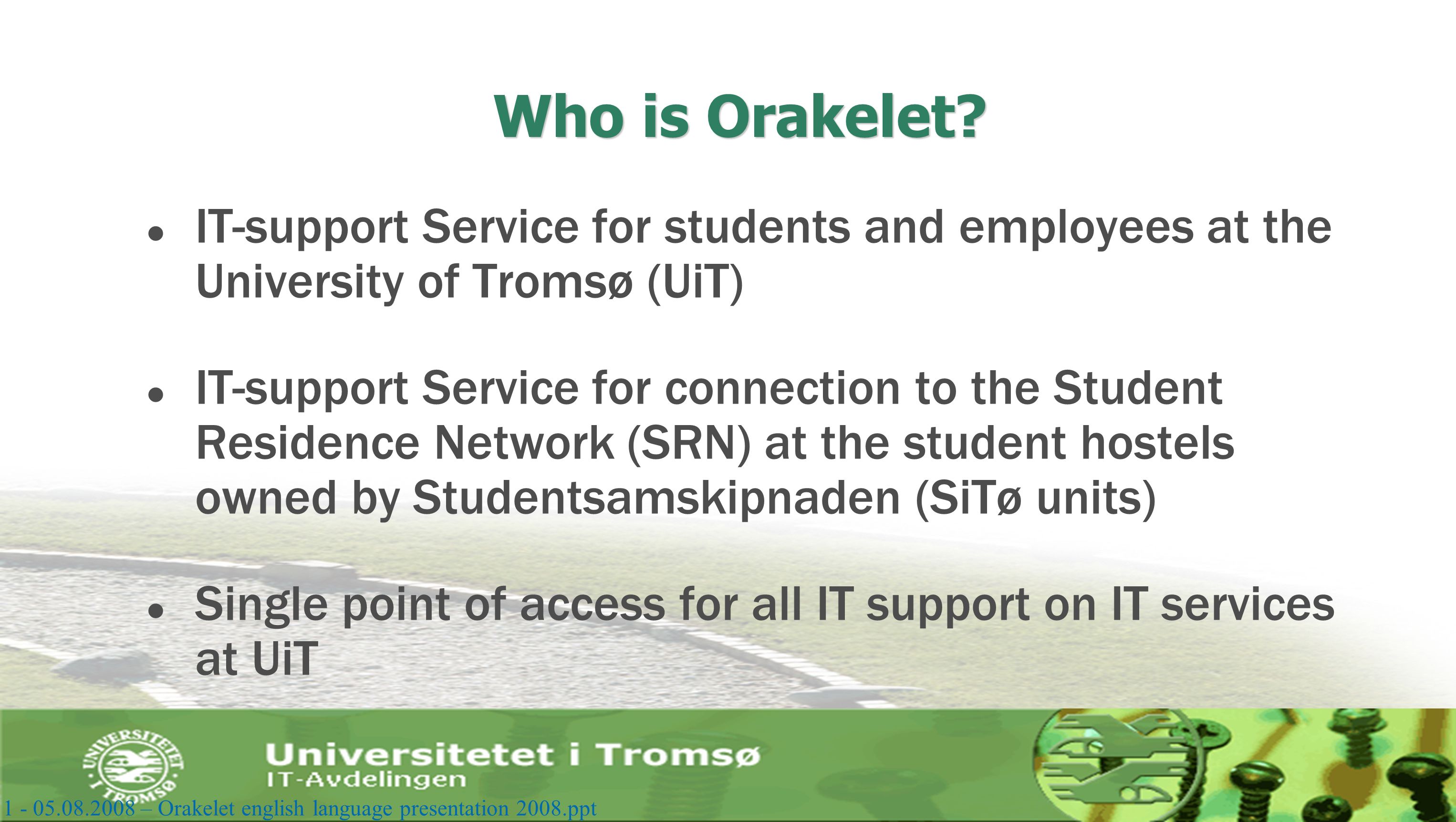 Who is Orakelet?

• IT-support Service for students and employees at the University of Tromsø (UiT)

• IT-support Service for connection to the Student Residence Network (SRN) at the student hostels owned by Studentsamskipnaden (SiTø units)

• Single point of access for all IT support on IT services at UiT

UNIVERSITETET I TROMSØ

Universitetet i Tromsø
IT-Avdelingen

1 - 05.08.2008 – Orakelet english language presentation 2008.ppt